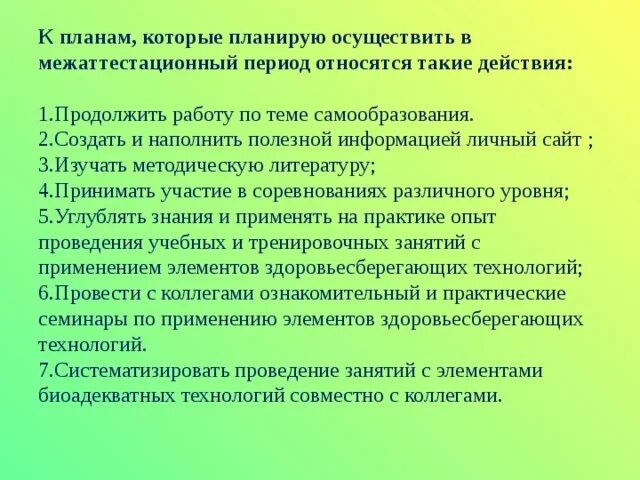 К планам, которые планирую осуществить в межаттестационный период относятся такие действия:

1.Продолжить работу по теме самообразования.
2.Создать и наполнить полезной информацией личный сайт ;
3.Изучать методическую литературу;
4.Принимать участие в соревнованиях различного уровня;
5.Углублять знания и применять на практике опыт проведения учебных и тренировочных занятий с применением элементов здоровьесберегающих технологий;
6.Провести с коллегами ознакомительный и практические семинары по применению элементов здоровьесберегающих технологий.
7.Систематизировать проведение занятий с элементами биоадекватных технологий совместно с коллегами.